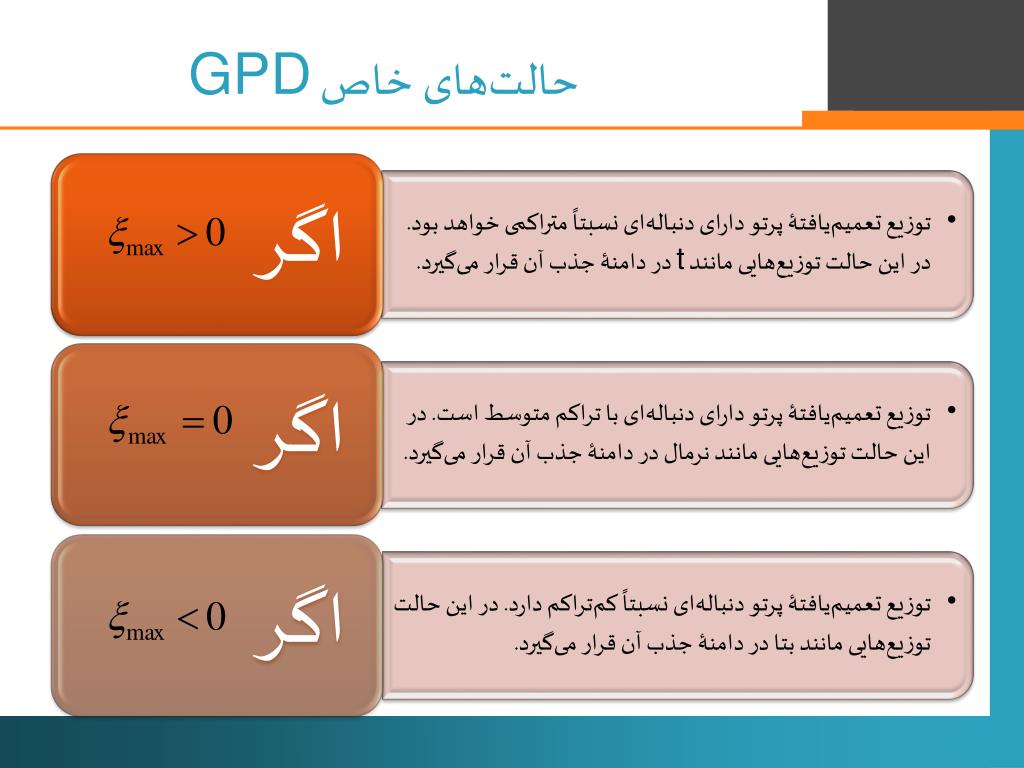 حالت‌های خاص GPD

اگر $\xi_{\max} > 0$

• توزیع تعمیم‌یافتهٔ پرتو دارای دنباله‌ای نسبتاً متراکمی خواهد بود. در این حالت توزیع‌هایی مانند t در دامنهٔ جذب آن قرار می‌گیرد.

اگر $\xi_{\max} = 0$

• توزیع تعمیم‌یافتهٔ پرتو دارای دنباله‌ای با تراکم متوسط است. در این حالت توزیع‌هایی مانند نرمال در دامنهٔ جذب آن قرار می‌گیرد.

اگر $\xi_{\max} < 0$

• توزیع تعمیم‌یافتهٔ پرتو دنباله‌ای نسبتاً کم‌تراکم دارد. در این حالت توزیع‌هایی مانند بتا در دامنهٔ جذب آن قرار می‌گیرد.